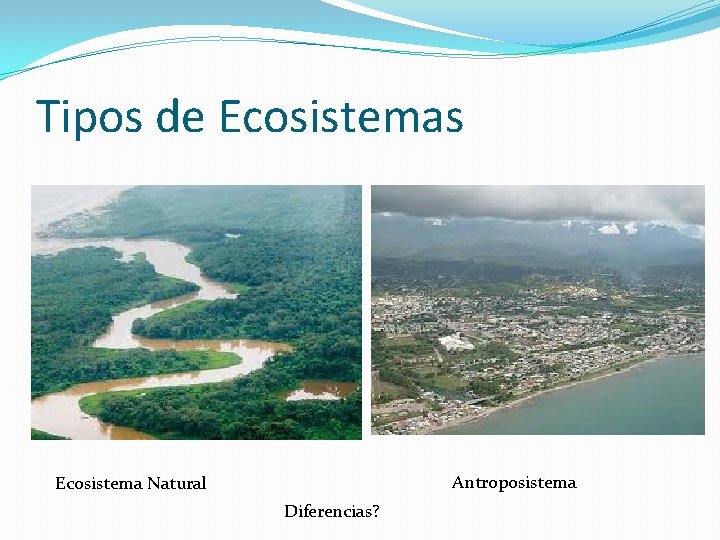 Tipos de Ecosistemas

Ecosistema Natural

Antroposistema

Diferencias?